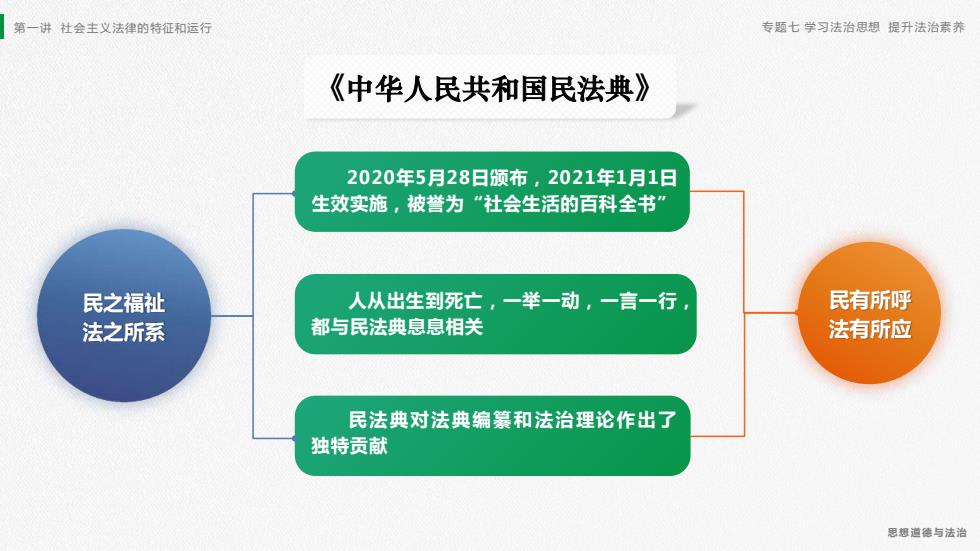 第一讲 社会主义法律的特征和运行

专题七 学习法治思想 提升法治素养

《中华人民共和国民法典》

民之福祉
法之所系

2020年5月28日颁布，2021年1月1日生效实施，被誉为“社会生活的百科全书”

人从出生到死亡，一举一动，一言一行，都与民法典息息相关

民法典对法典编纂和法治理论作出了独特贡献

民有所呼
法有所应

思想道德与法治